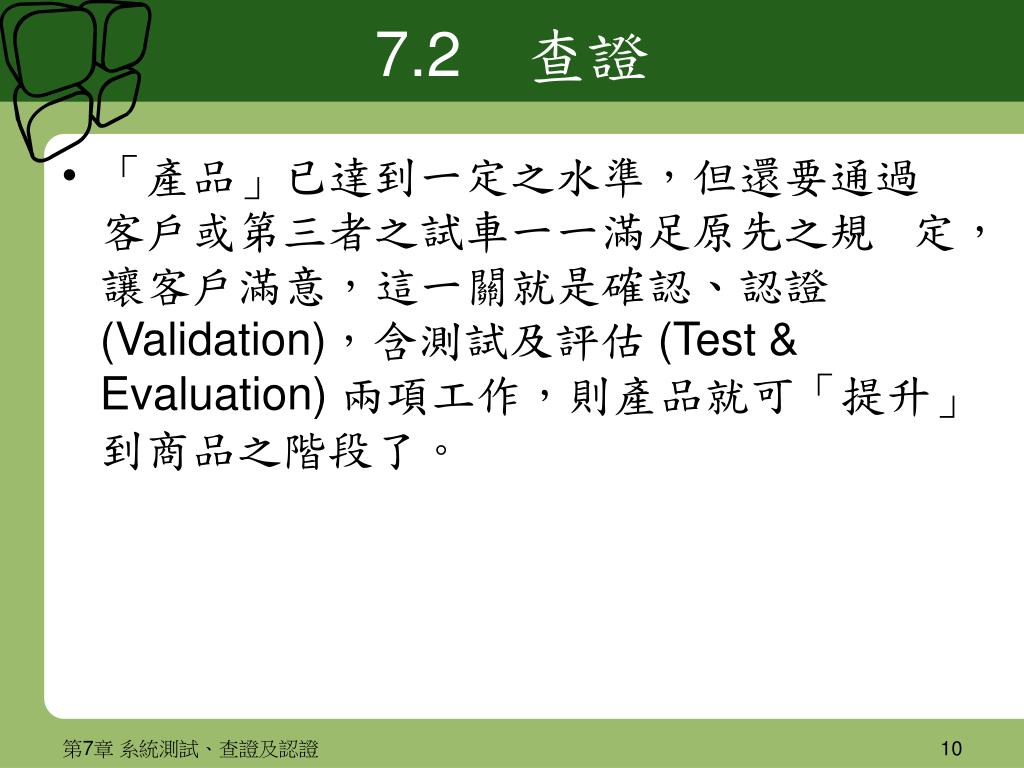 7.2　查證

• 「產品」已達到一定之水準，但還要通過客戶或第三者之試車一一滿足原先之規　定，讓客戶滿意，這一關就是確認、認證 (Validation)，含測試及評估 (Test & Evaluation) 兩項工作，則產品就可「提升」到商品之階段了。

第7章 系統測試、查證及認證

10